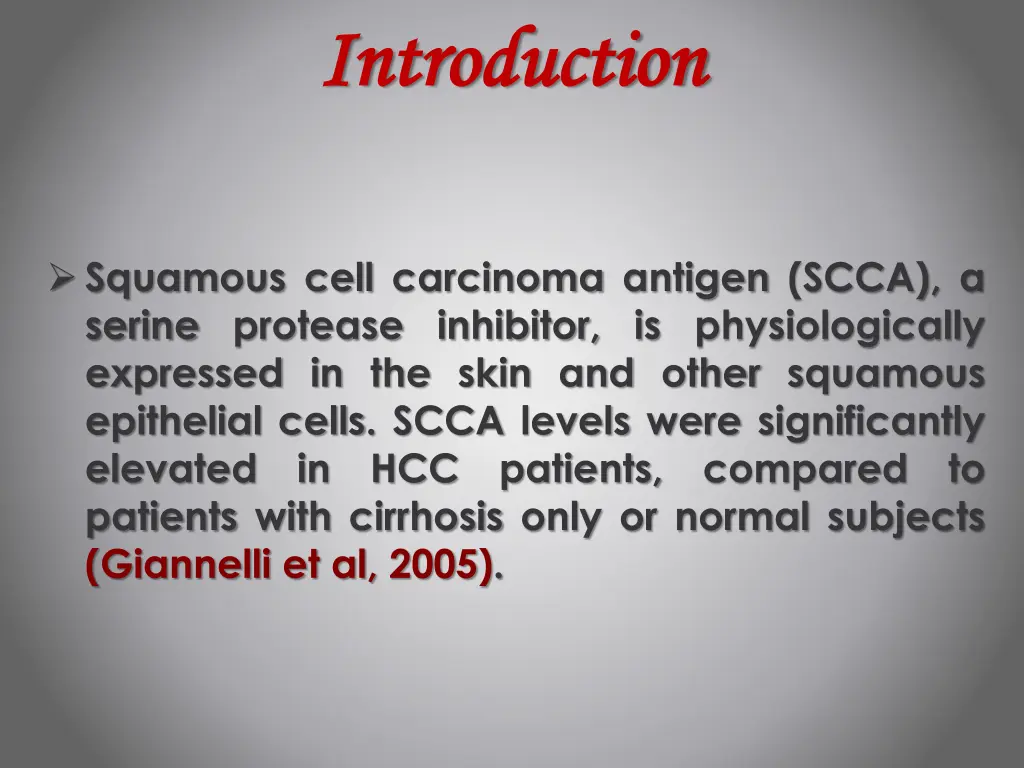 Introduction

➢ Squamous cell carcinoma antigen (SCCA), a serine protease inhibitor, is physiologically expressed in the skin and other squamous epithelial cells. SCCA levels were significantly elevated in HCC patients, compared to patients with cirrhosis only or normal subjects (Giannelli et al, 2005).